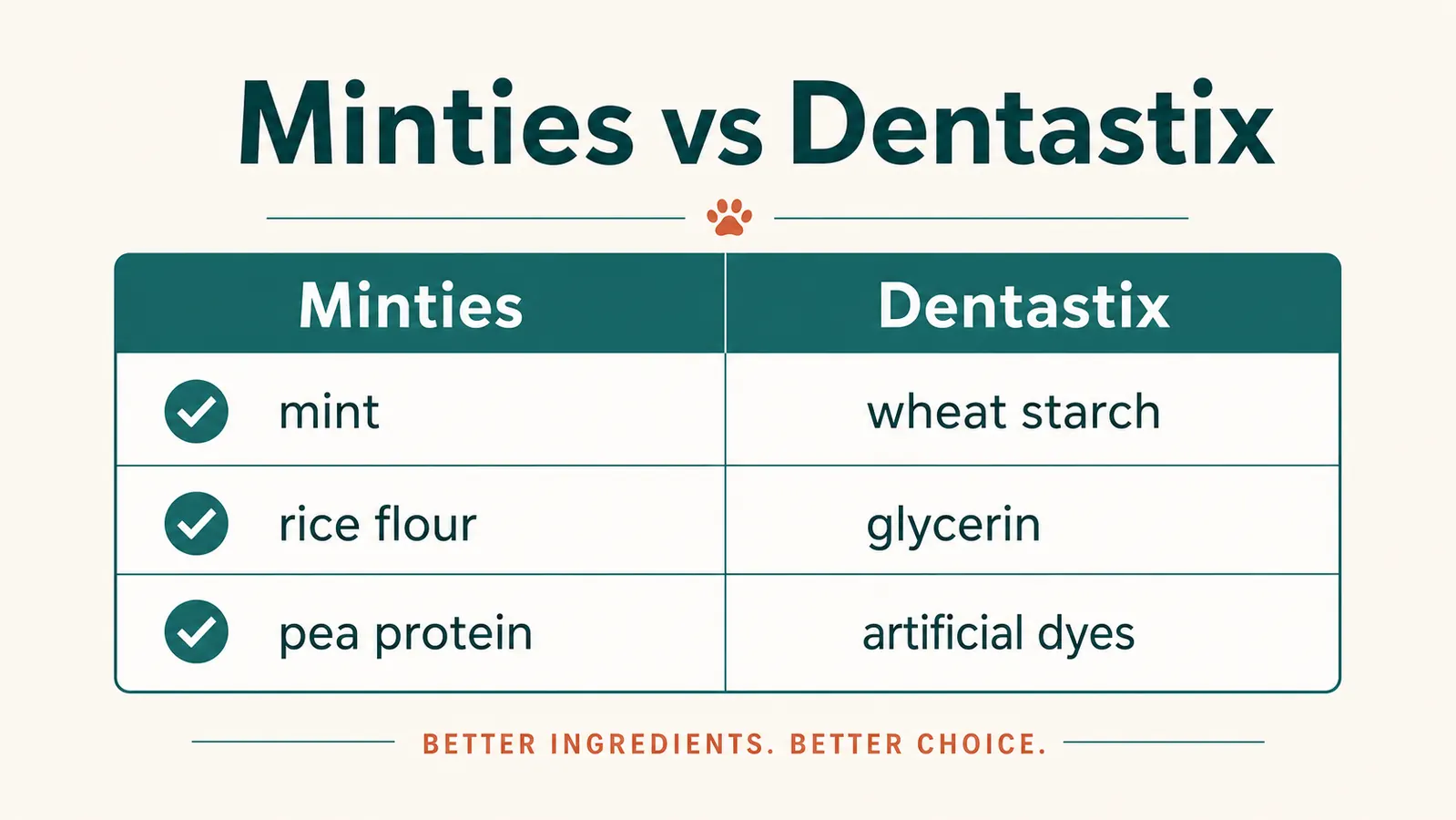 Minties vs Dentastix

| Minties | Dentastix |
|---|---|
| mint | wheat starch |
| rice flour | glycerin |
| pea protein | artificial dyes |

BETTER INGREDIENTS. BETTER CHOICE.